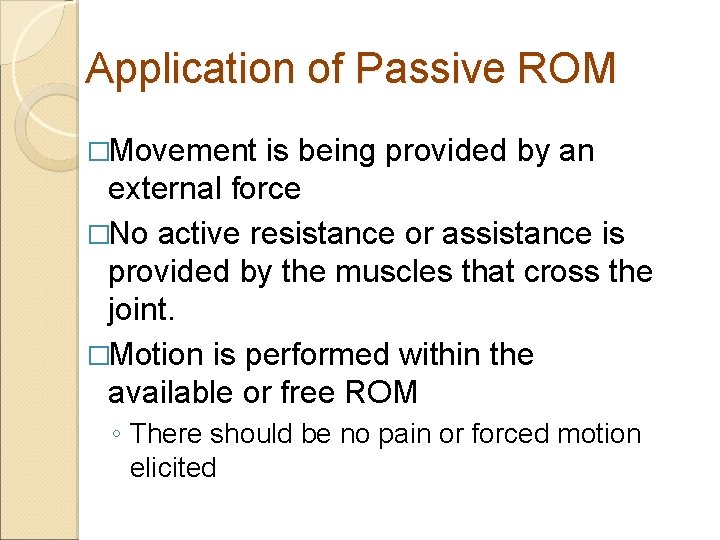 Application of Passive ROM

□Movement is being provided by an external force

□No active resistance or assistance is provided by the muscles that cross the joint.

□Motion is performed within the available or free ROM

◦ There should be no pain or forced motion elicited